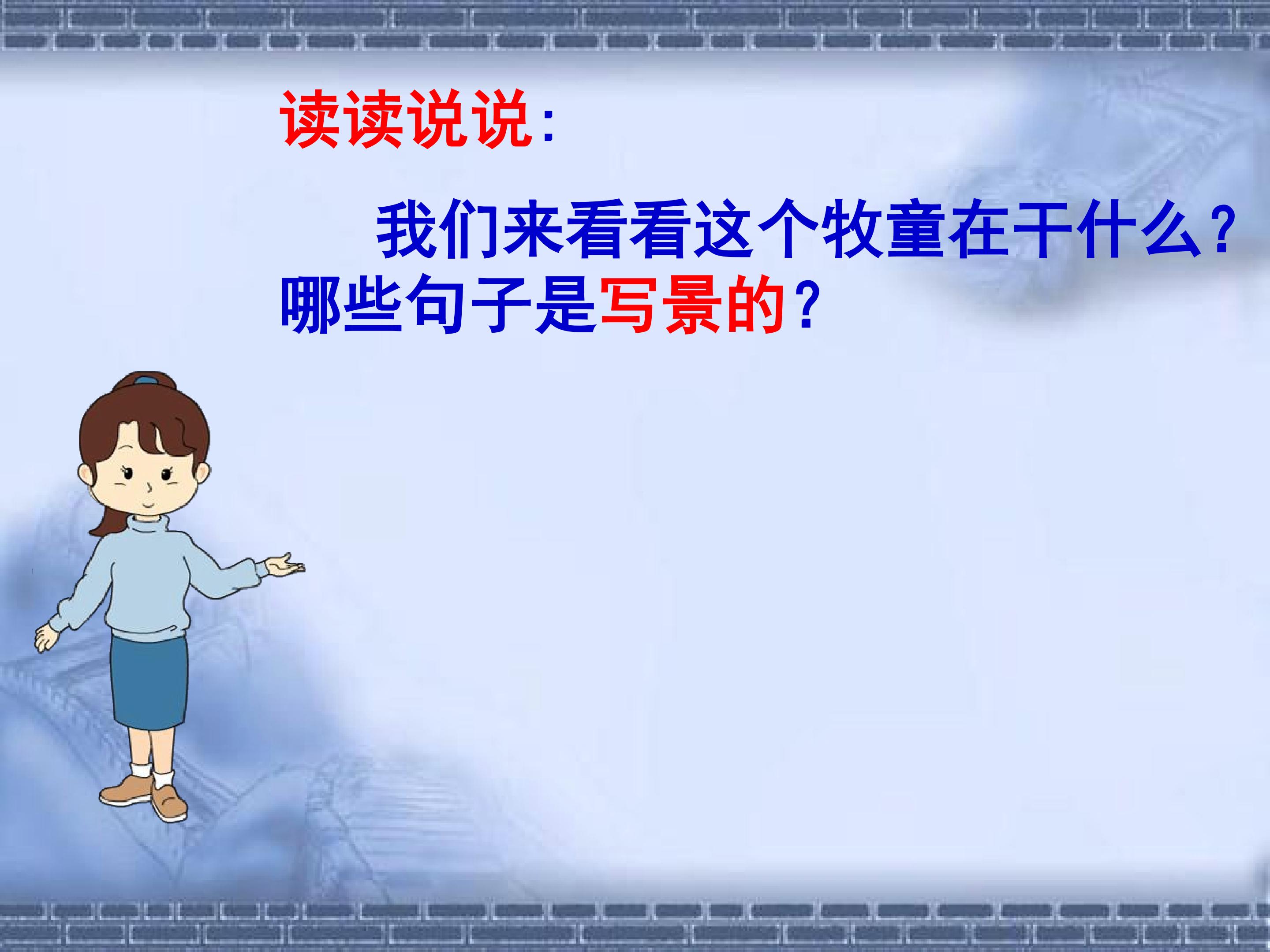 读读说说：

我们来看看这个牧童在干什么？哪些句子是写景的？